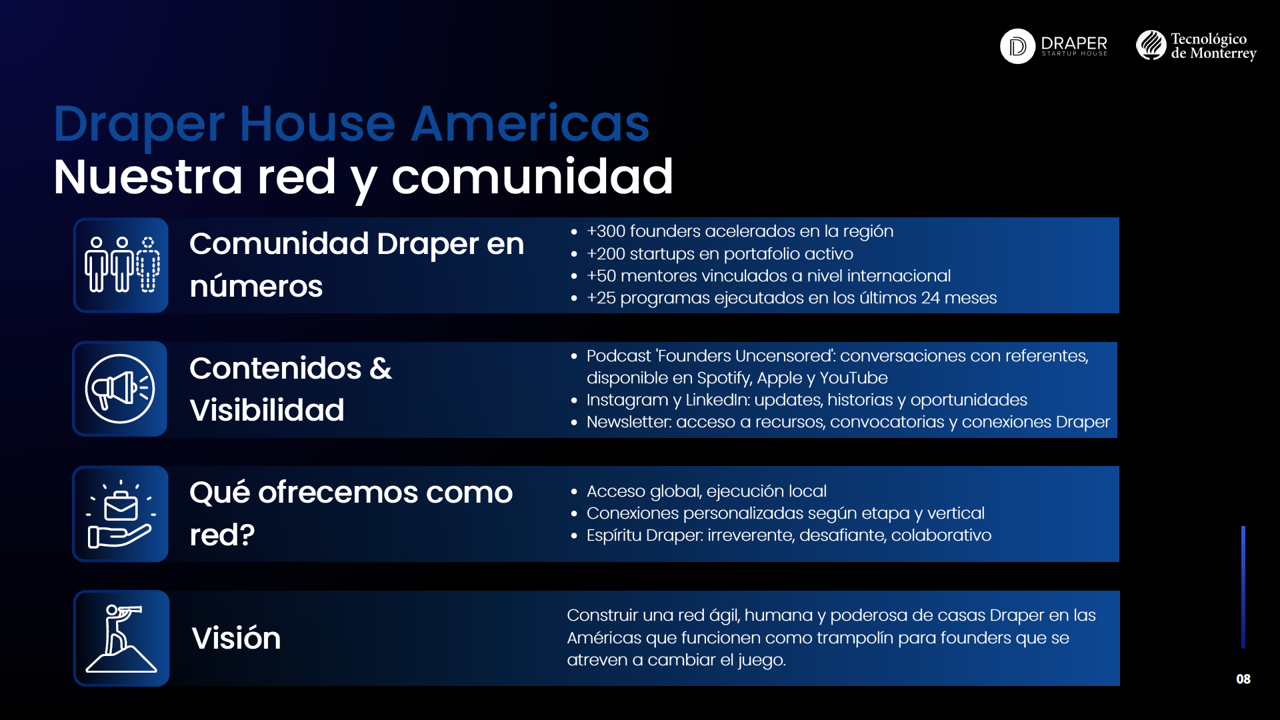 DRAPER STARTUP HOUSE

Tecnológico de Monterrey

Draper House Americas
Nuestra red y comunidad

Comunidad Draper en números

- +300 founders acelerados en la región
- +200 startups en portafolio activo
- +50 mentores vinculados a nivel internacional
- +25 programas ejecutados en los últimos 24 meses

Contenidos & Visibilidad

- Podcast 'Founders Uncensored': conversaciones con referentes, disponible en Spotify, Apple y YouTube
- Instagram y LinkedIn: updates, historias y oportunidades
- Newsletter: acceso a recursos, convocatorias y conexiones Draper

Qué ofrecemos como red?

- Acceso global, ejecución local
- Conexiones personalizadas según etapa y vertical
- Espíritu Draper: irreverente, desafiante, colaborativo

Visión

Construir una red ágil, humana y poderosa de casas Draper en las Américas que funcionen como trampolín para founders que se atreven a cambiar el juego.

08